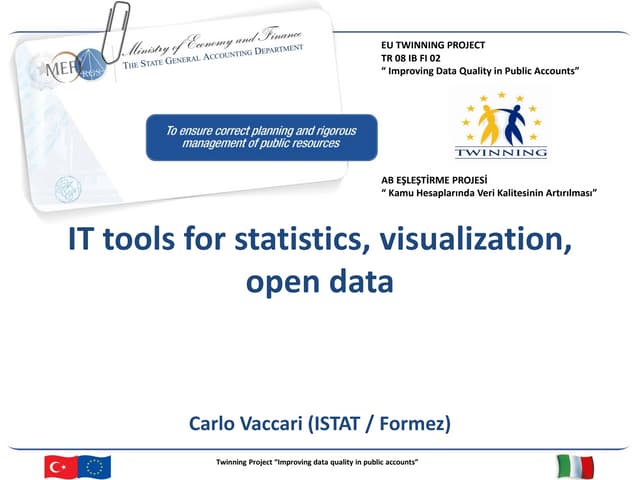 MEF RGS

Ministry of Economy and Finance
THE STATE GENERAL ACCOUNTING DEPARTMENT

To ensure correct planning and rigorous management of public resources

EU TWINNING PROJECT
TR 08 IB FI 02
" Improving Data Quality in Public Accounts"

TWINNING

AB EŞLEŞTİRME PROJESİ
" Kamu Hesaplarında Veri Kalitesinin Artırılması"

IT tools for statistics, visualization, open data

Carlo Vaccari (ISTAT / Formez)

Twinning Project "Improving data quality in public accounts"